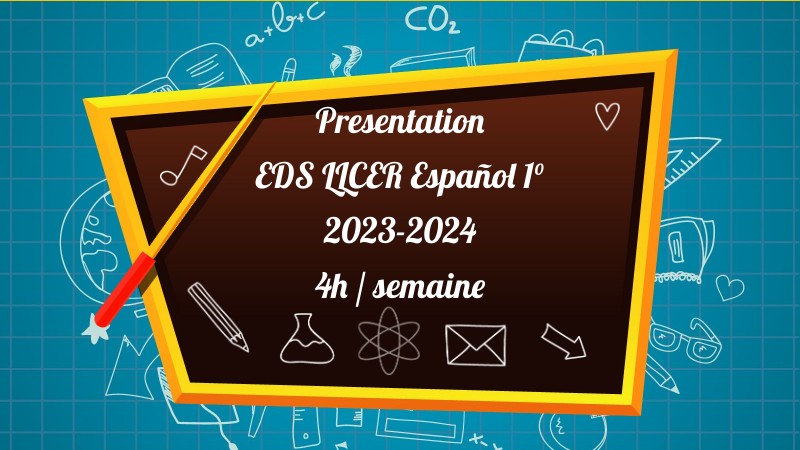 $a+b+c$

$CO_2$

Presentation

EDS LLCER Español 1º

2023-2024

4h / semaine